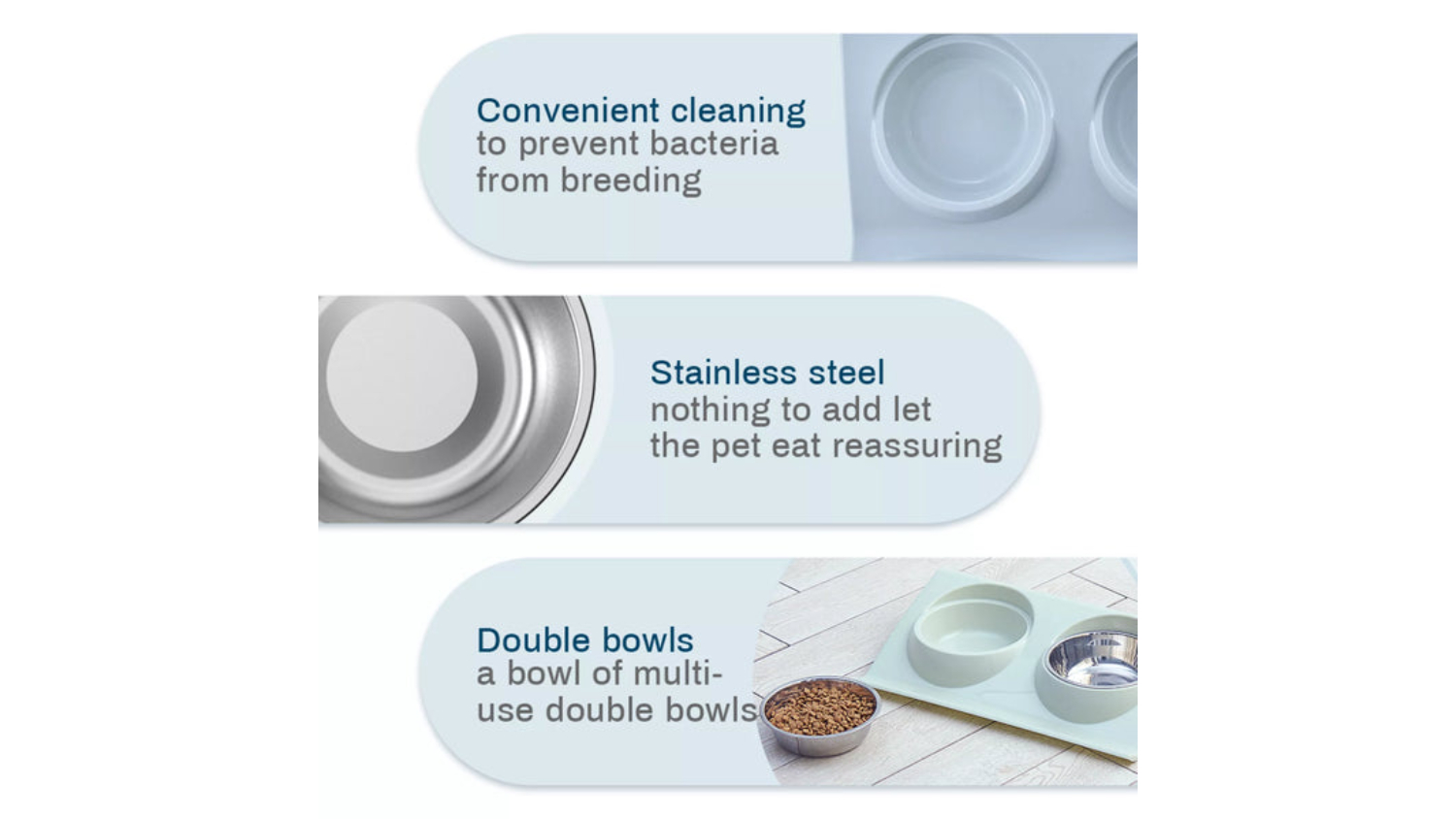 Convenient cleaning
to prevent bacteria from breeding

Stainless steel
nothing to add let the pet eat reassuring

Double bowls
a bowl of multi-use double bowls